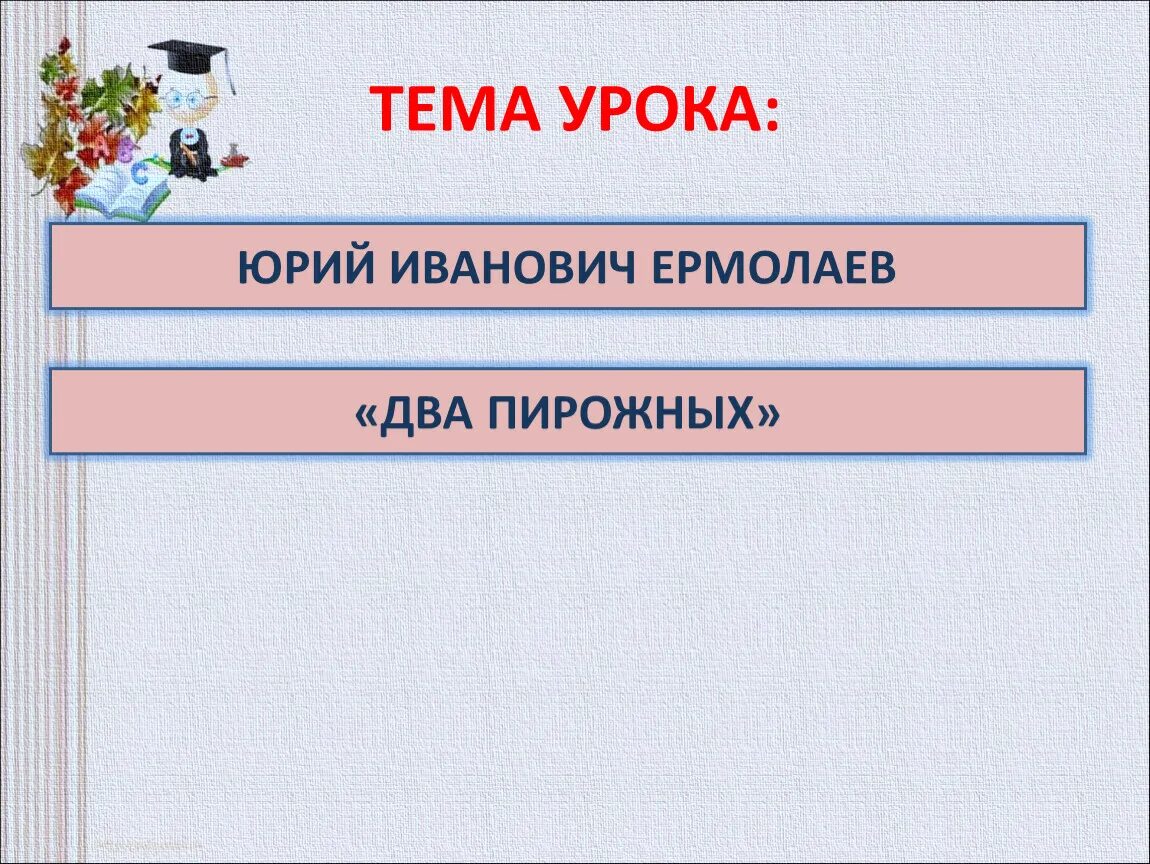 ТЕМА УРОКА:

ЮРИЙ ИВАНОВИЧ ЕРМОЛАЕВ

«ДВА ПИРОЖНЫХ»